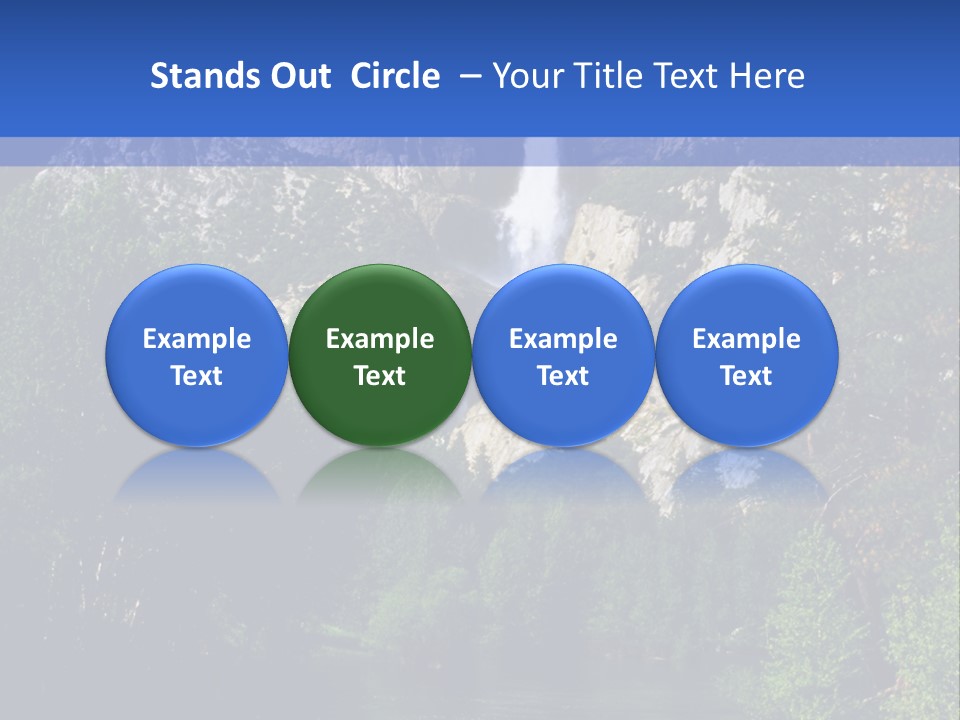 Stands Out Circle – Your Title Text Here

Example Text

Example Text

Example Text

Example Text